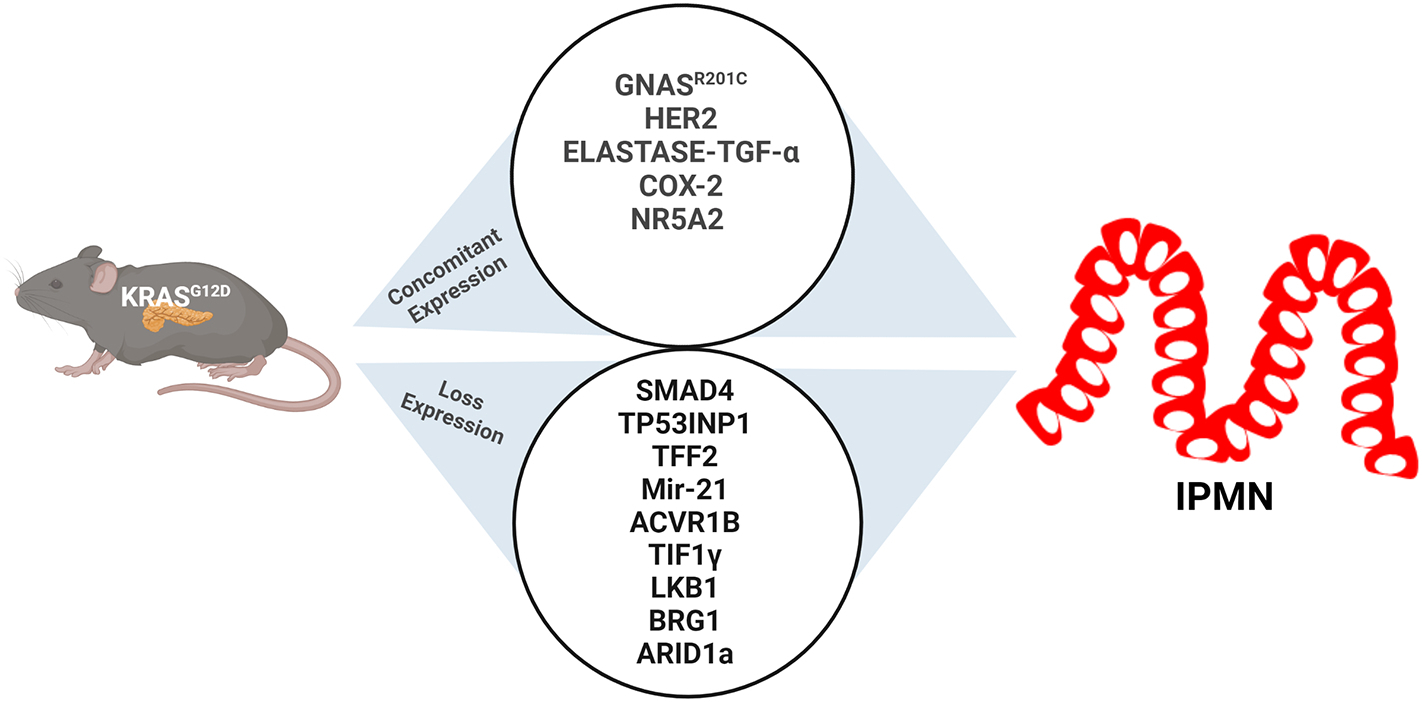 $KRAS^{G12D}$

Concomitant Expression

$GNAS^{R201C}$
HER2
ELASTASE-TGF-α
COX-2
NR5A2

Loss Expression

SMAD4
TP53INP1
TFF2
Mir-21
ACVR1B
TIF1γ
LKB1
BRG1
ARID1a

IPMN